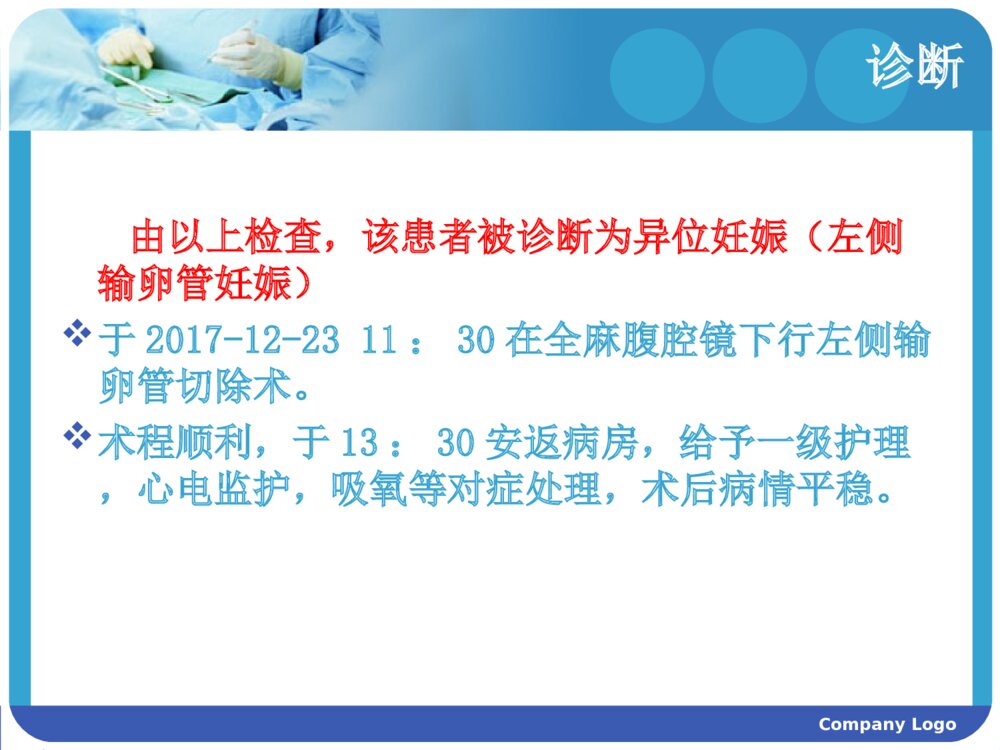 诊断

由以上检查，该患者被诊断为异位妊娠（左侧输卵管妊娠）

❖ 于 2017-12-23 11： 30 在全麻腹腔镜下行左侧输卵管切除术。

❖ 术程顺利，于 13： 30 安返病房，给予一级护理，心电监护，吸氧等对症处理，术后病情平稳。

Company Logo